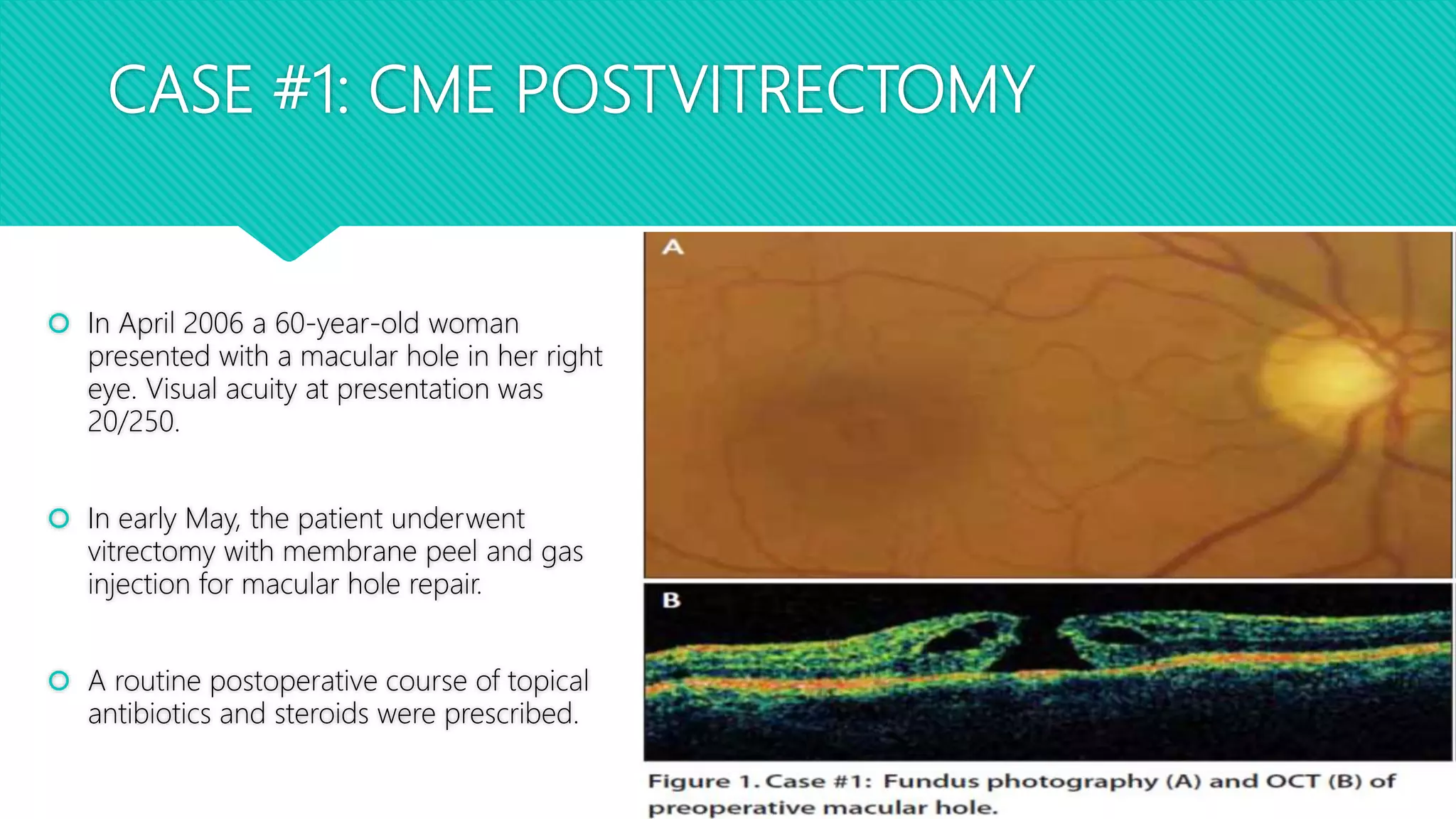 CASE #1: CME POSTVITRECTOMY

In April 2006 a 60-year-old woman presented with a macular hole in her right eye. Visual acuity at presentation was 20/250.

In early May, the patient underwent vitrectomy with membrane peel and gas injection for macular hole repair.

A routine postoperative course of topical antibiotics and steroids were prescribed.

A

B

Figure 1. Case #1: Fundus photography (A) and OCT (B) of preoperative macular hole.